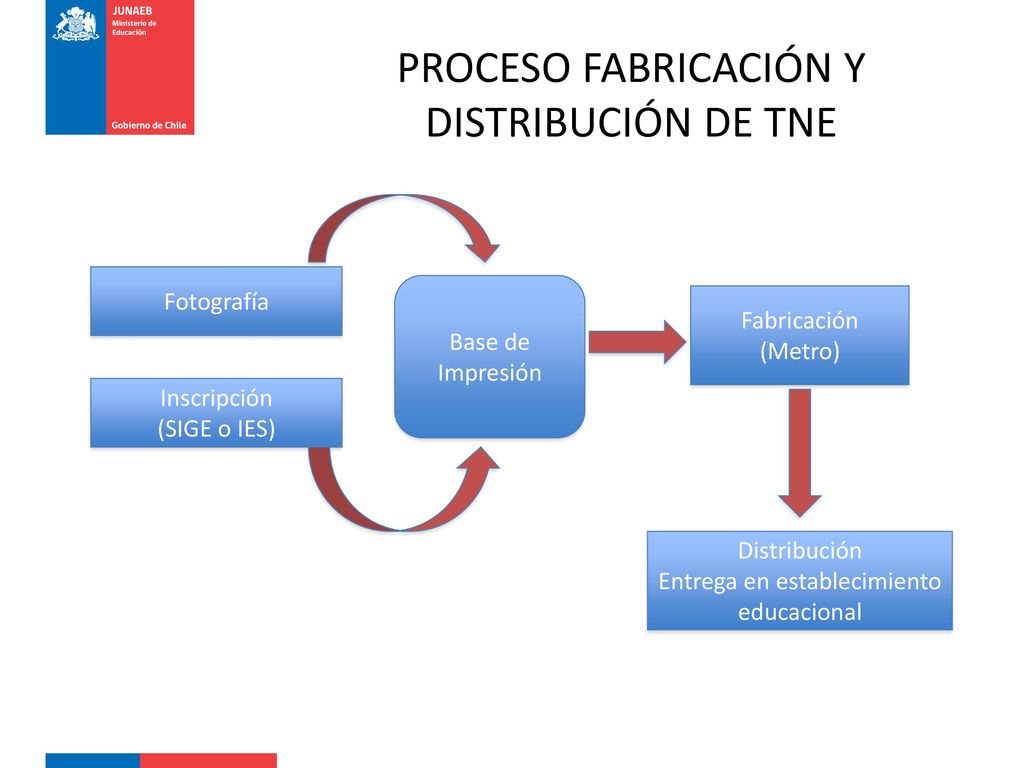 JUNAEB
Ministerio de Educación

Gobierno de Chile

PROCESO FABRICACIÓN Y DISTRIBUCIÓN DE TNE

Fotografía

Inscripción (SIGE o IES)

Base de Impresión

Fabricación (Metro)

Distribución
Entrega en establecimiento educacional